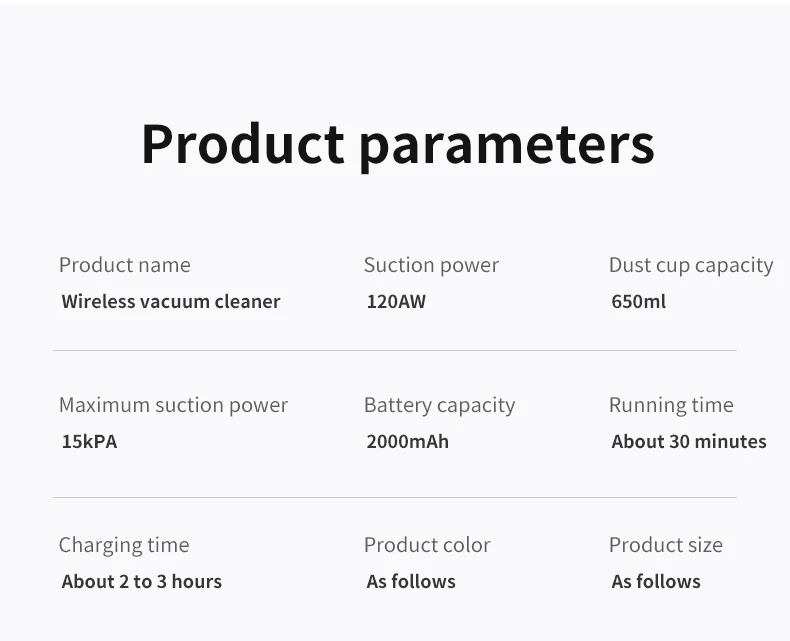 Product parameters

Product name
Wireless vacuum cleaner

Suction power
120AW

Dust cup capacity
650ml

Maximum suction power
15kPA

Battery capacity
2000mAh

Running time
About 30 minutes

Charging time
About 2 to 3 hours

Product color
As follows

Product size
As follows